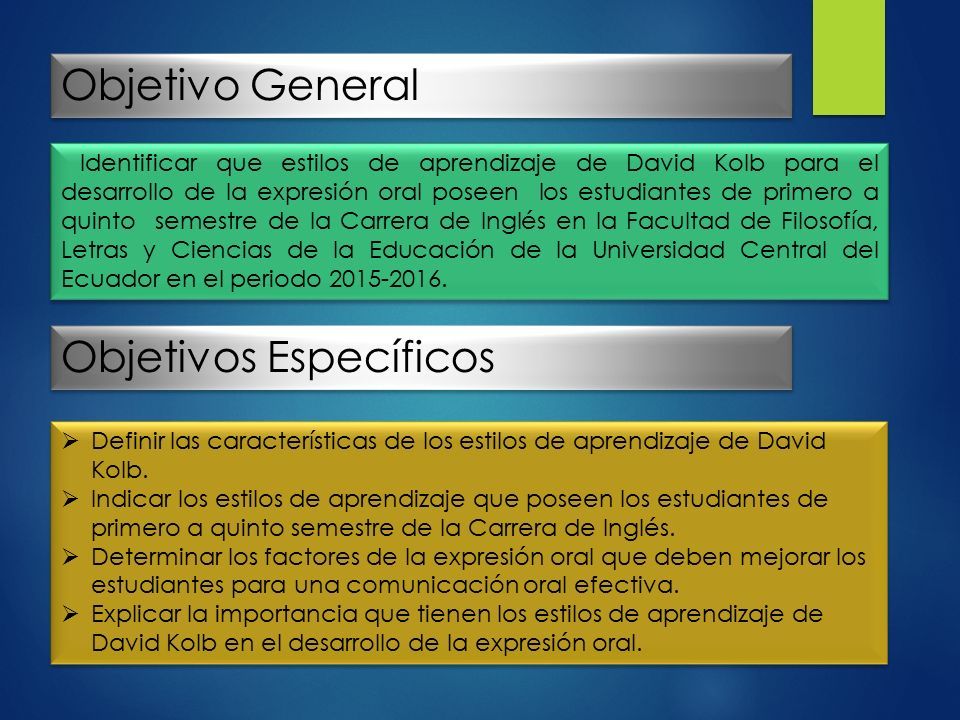 Objetivo General

Identificar que estilos de aprendizaje de David Kolb para el desarrollo de la expresión oral poseen los estudiantes de primero a quinto semestre de la Carrera de Inglés en la Facultad de Filosofía, Letras y Ciencias de la Educación de la Universidad Central del Ecuador en el periodo 2015-2016.

Objetivos Específicos

➢ Definir las características de los estilos de aprendizaje de David Kolb.
➢ Indicar los estilos de aprendizaje que poseen los estudiantes de primero a quinto semestre de la Carrera de Inglés.
➢ Determinar los factores de la expresión oral que deben mejorar los estudiantes para una comunicación oral efectiva.
➢ Explicar la importancia que tienen los estilos de aprendizaje de David Kolb en el desarrollo de la expresión oral.